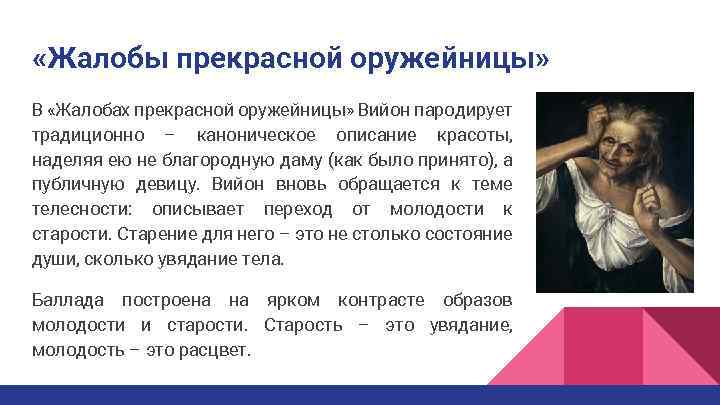 «Жалобы прекрасной оружейницы»

В «Жалобах прекрасной оружейницы» Вийон пародирует традиционно – каноническое описание красоты, наделяя ею не благородную даму (как было принято), а публичную девицу. Вийон вновь обращается к теме телесности: описывает переход от молодости к старости. Старение для него – это не столько состояние души, сколько увядание тела.

Баллада построена на ярком контрасте образов молодости и старости. Старость – это увядание, молодость – это расцвет.